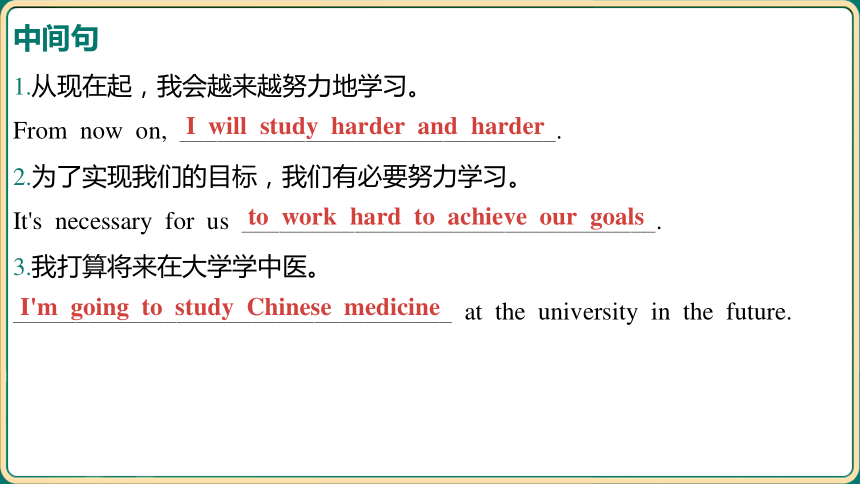 中间句

1.从现在起，我会越来越努力地学习。

From now on, I will study harder and harder.

2.为了实现我们的目标，我们有必要努力学习。

It's necessary for us to work hard to achieve our goals.

3.我打算将来在大学学中医。

I'm going to study Chinese medicine at the university in the future.